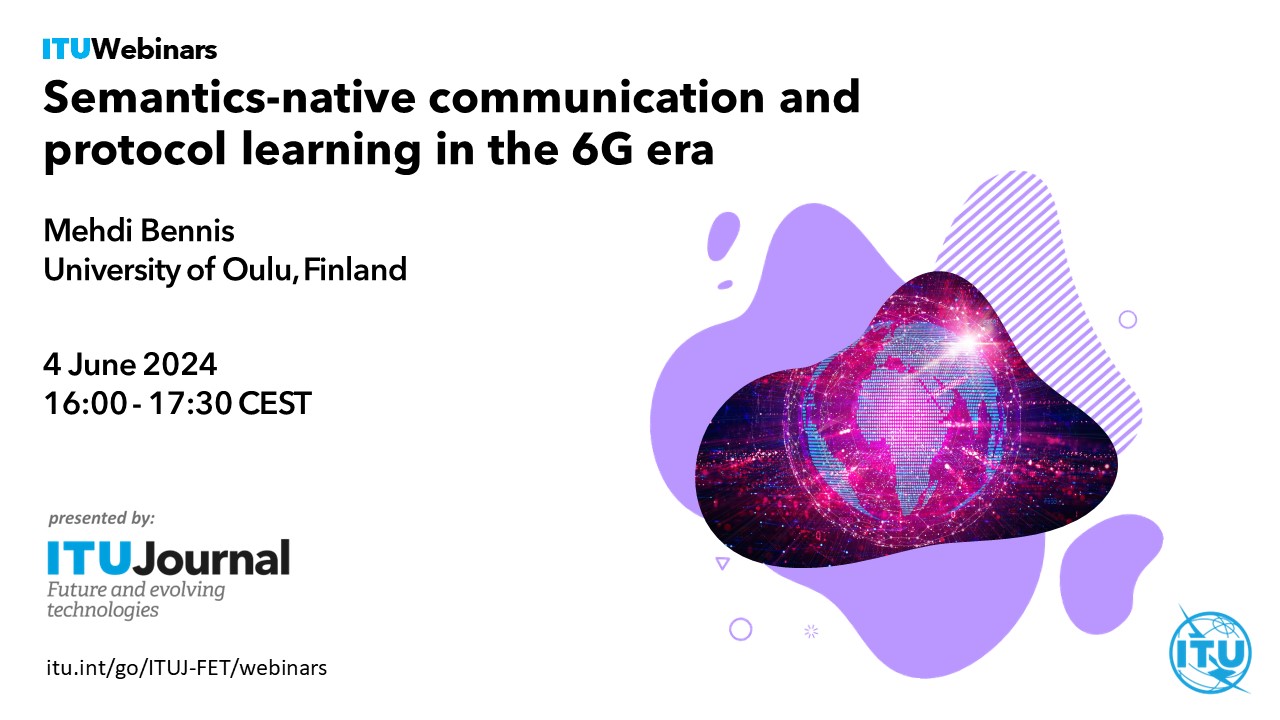 ITUWebinars

Semantics-native communication and protocol learning in the 6G era

Mehdi Bennis
University of Oulu, Finland

4 June 2024
16:00 - 17:30 CEST

presented by:

ITUJournal
Future and evolving technologies

itu.int/go/ITUJ-FET/webinars

ITU